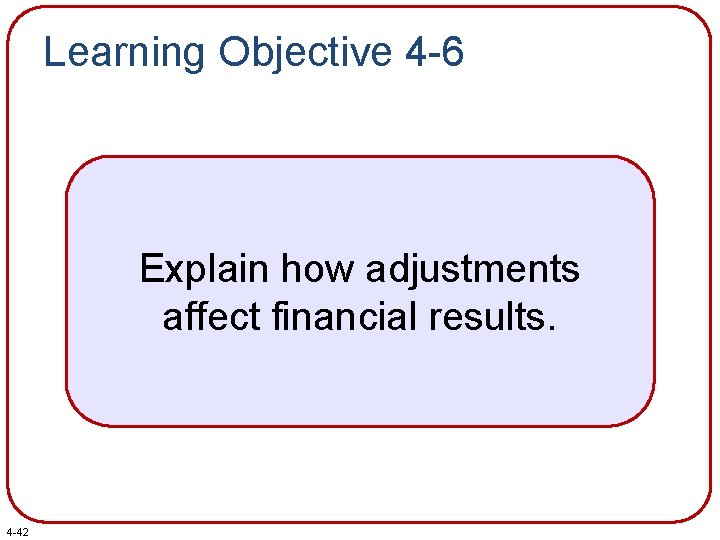 Learning Objective 4-6

Explain how adjustments affect financial results.

4-42